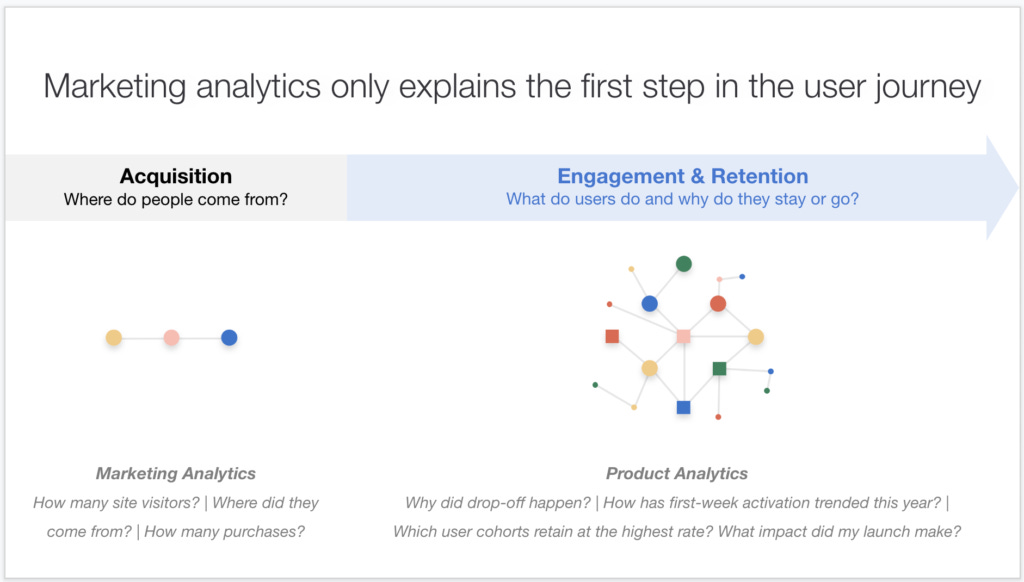 Marketing analytics only explains the first step in the user journey

Acquisition
Where do people come from?

Engagement & Retention
What do users do and why do they stay or go?

Marketing Analytics
How many site visitors? | Where did they come from? | How many purchases?

Product Analytics
Why did drop-off happen? | How has first-week activation trended this year? | Which user cohorts retain at the highest rate? What impact did my launch make?